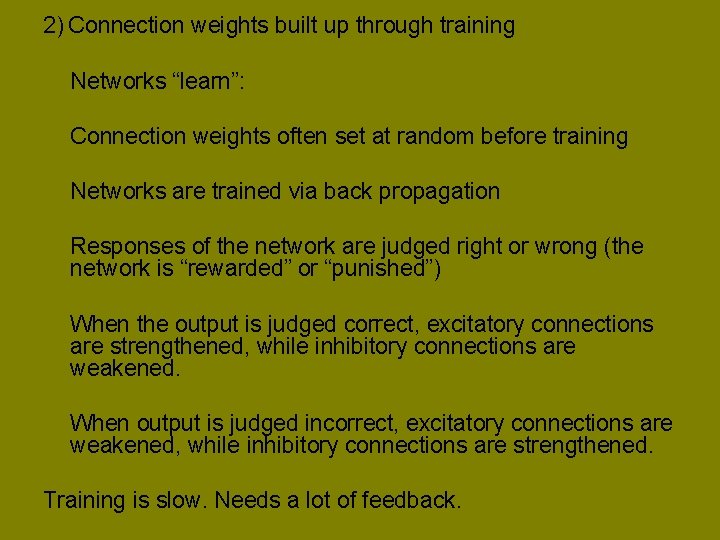 2) Connection weights built up through training

Networks "learn":

Connection weights often set at random before training

Networks are trained via back propagation

Responses of the network are judged right or wrong (the network is "rewarded" or "punished")

When the output is judged correct, excitatory connections are strengthened, while inhibitory connections are weakened.

When output is judged incorrect, excitatory connections are weakened, while inhibitory connections are strengthened.

Training is slow. Needs a lot of feedback.